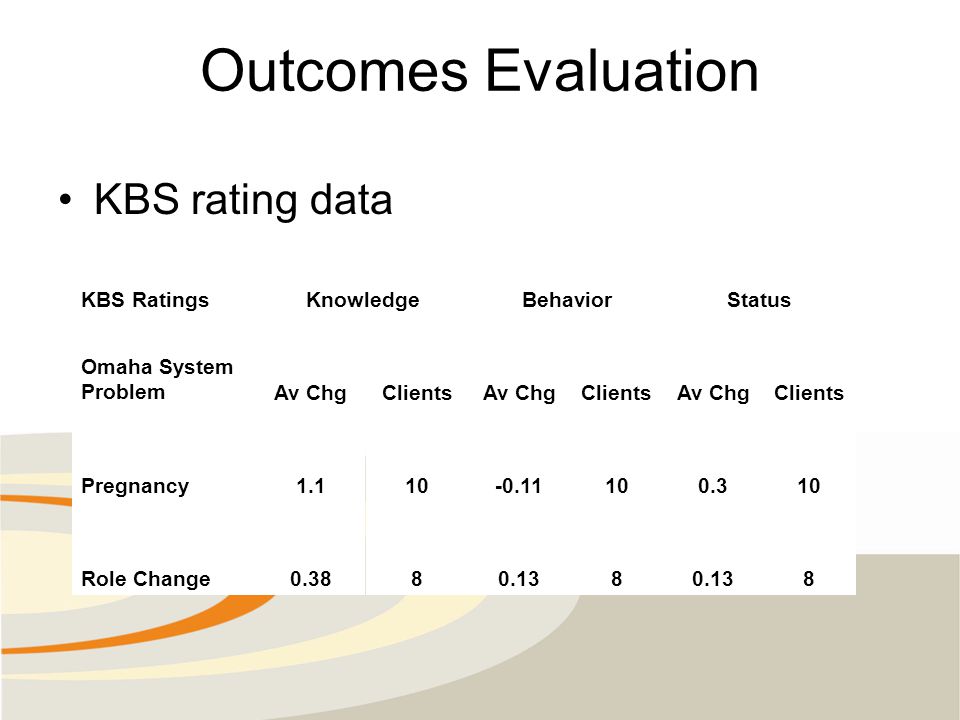 Outcomes Evaluation

• KBS rating data

| KBS Ratings | Knowledge | | Behavior | | Status | |
|---|---|---|---|---|---|---|
| Omaha System Problem | Av Chg | Clients | Av Chg | Clients | Av Chg | Clients |
| Pregnancy | 1.1 | 10 | -0.11 | 10 | 0.3 | 10 |
| Role Change | 0.38 | 8 | 0.13 | 8 | 0.13 | 8 |